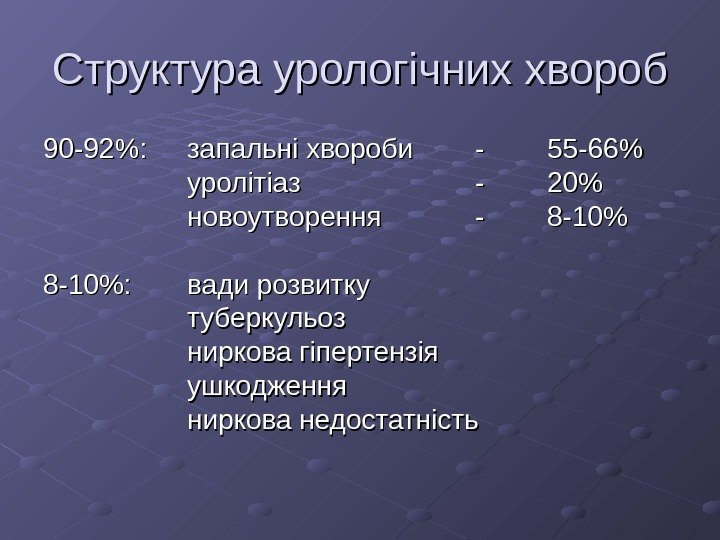 Структура урологічних хвороб

90-92%: запальні хвороби - 55-66%
уролітіаз - 20%
новоутворення - 8-10%

8-10%: вади розвитку
туберкульоз
ниркова гіпертензія
ушкодження
ниркова недостатність